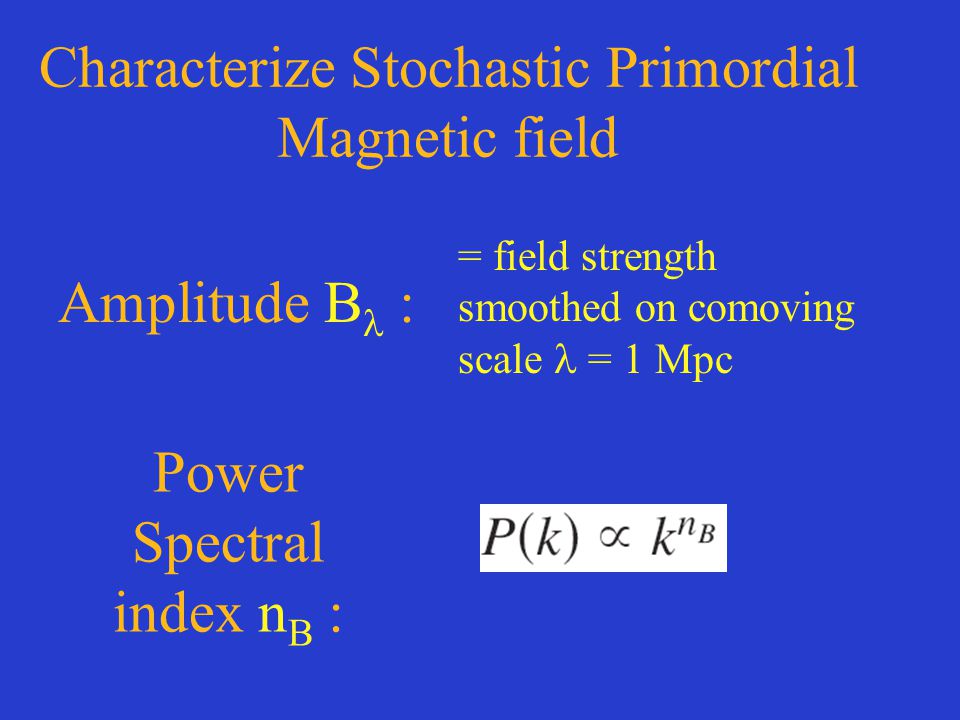 Characterize Stochastic Primordial Magnetic field

Amplitude $B_\lambda$ :

= field strength smoothed on comoving scale $\lambda$ = 1 Mpc

Power Spectral index $n_B$ :

$P(k) \propto k^{n_B}$